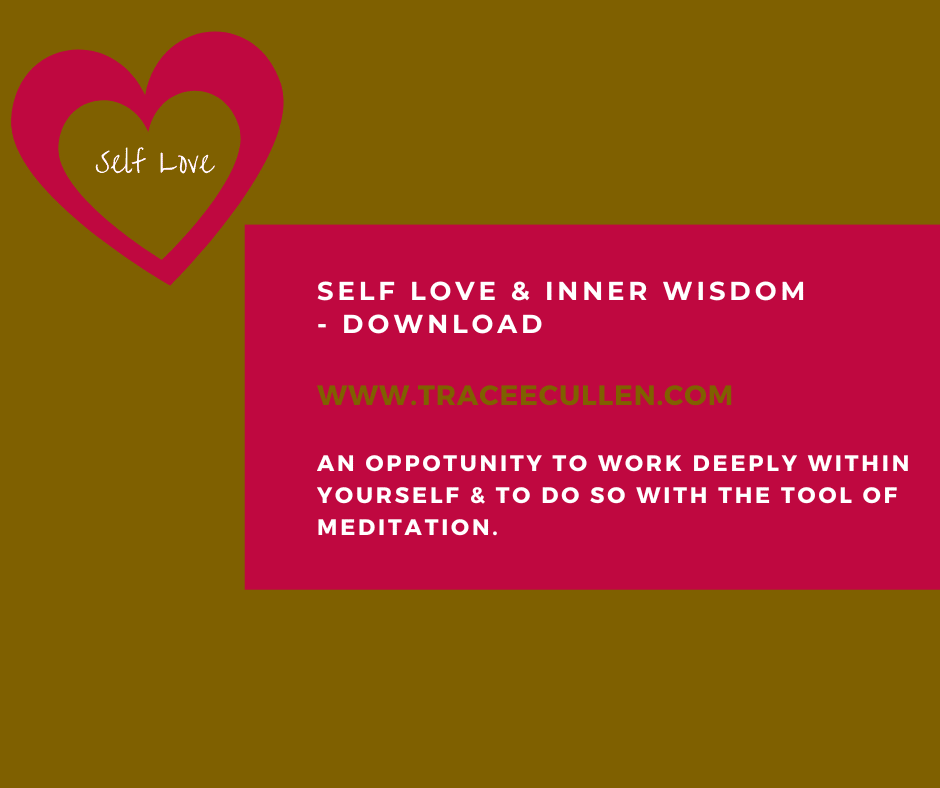 Self Love

SELF LOVE & INNER WISDOM - DOWNLOAD

WWW.TRACEECULLEN.COM

AN OPPOTUNITY TO WORK DEEPLY WITHIN YOURSELF & TO DO SO WITH THE TOOL OF MEDITATION.